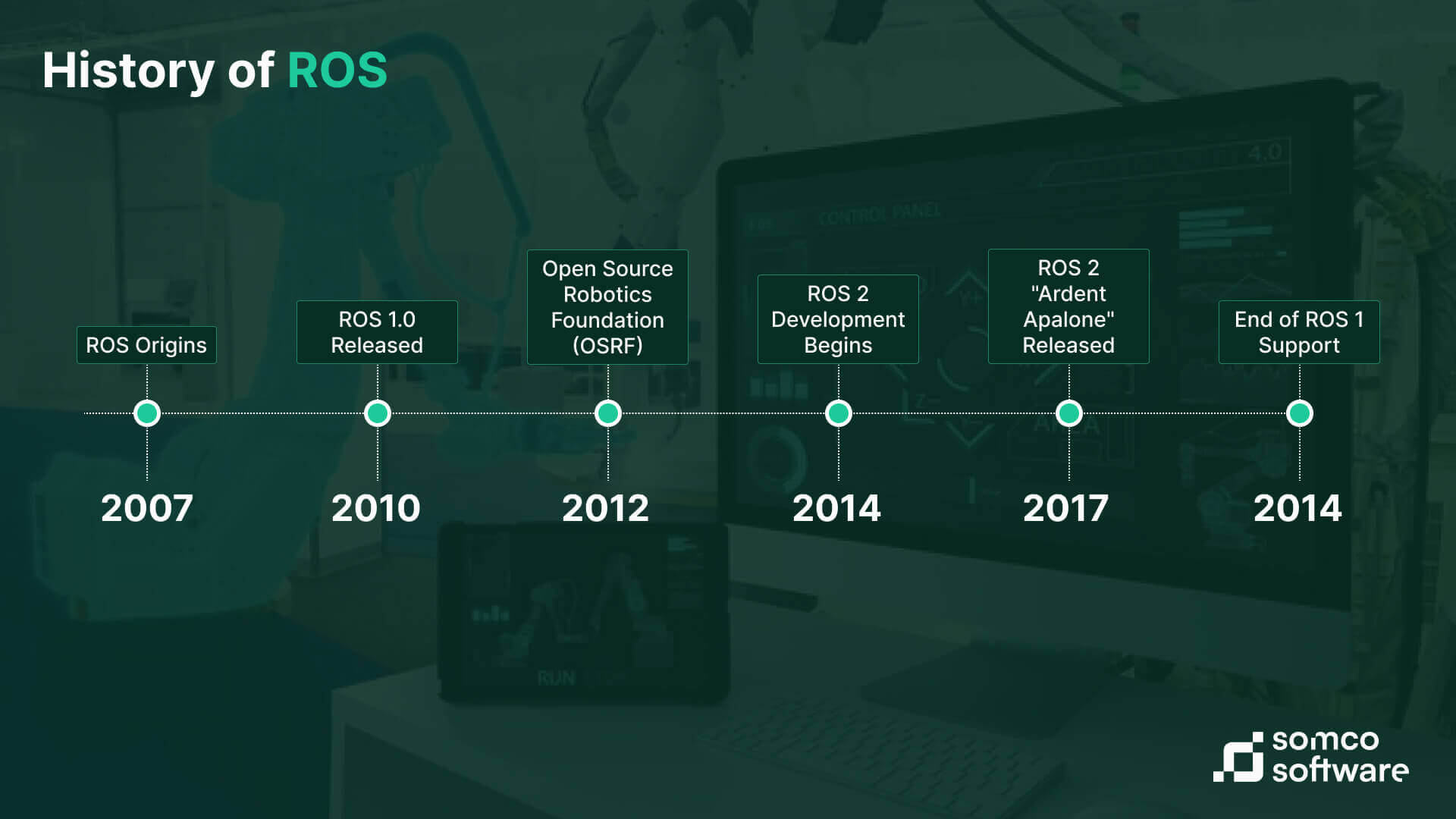 History of ROS

ROS Origins

2007

ROS 1.0 Released

2010

Open Source Robotics Foundation (OSRF)

2012

ROS 2 Development Begins

2014

ROS 2 "Ardent Apalone" Released

2017

End of ROS 1 Support

2014

somco software